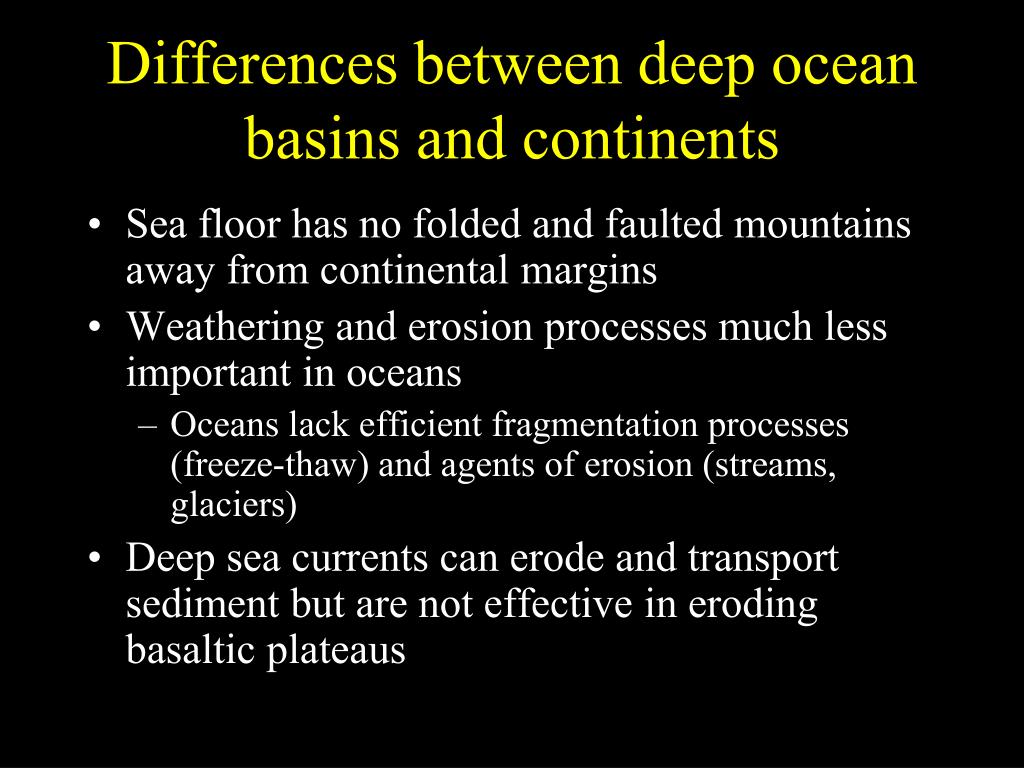 Differences between deep ocean basins and continents

• Sea floor has no folded and faulted mountains away from continental margins

• Weathering and erosion processes much less important in oceans

– Oceans lack efficient fragmentation processes (freeze-thaw) and agents of erosion (streams, glaciers)

• Deep sea currents can erode and transport sediment but are not effective in eroding basaltic plateaus